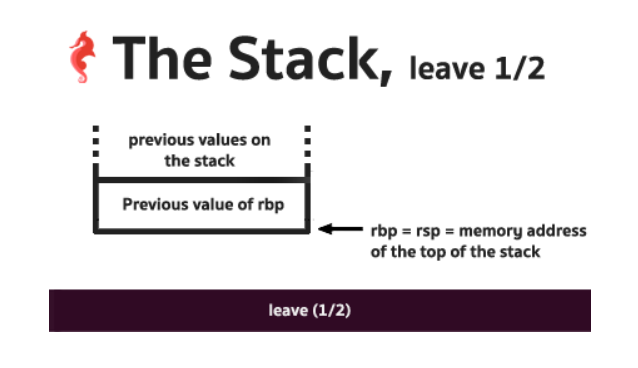 The Stack, leave 1/2

previous values on the stack

Previous value of rbp

rbp = rsp = memory address of the top of the stack

leave (1/2)